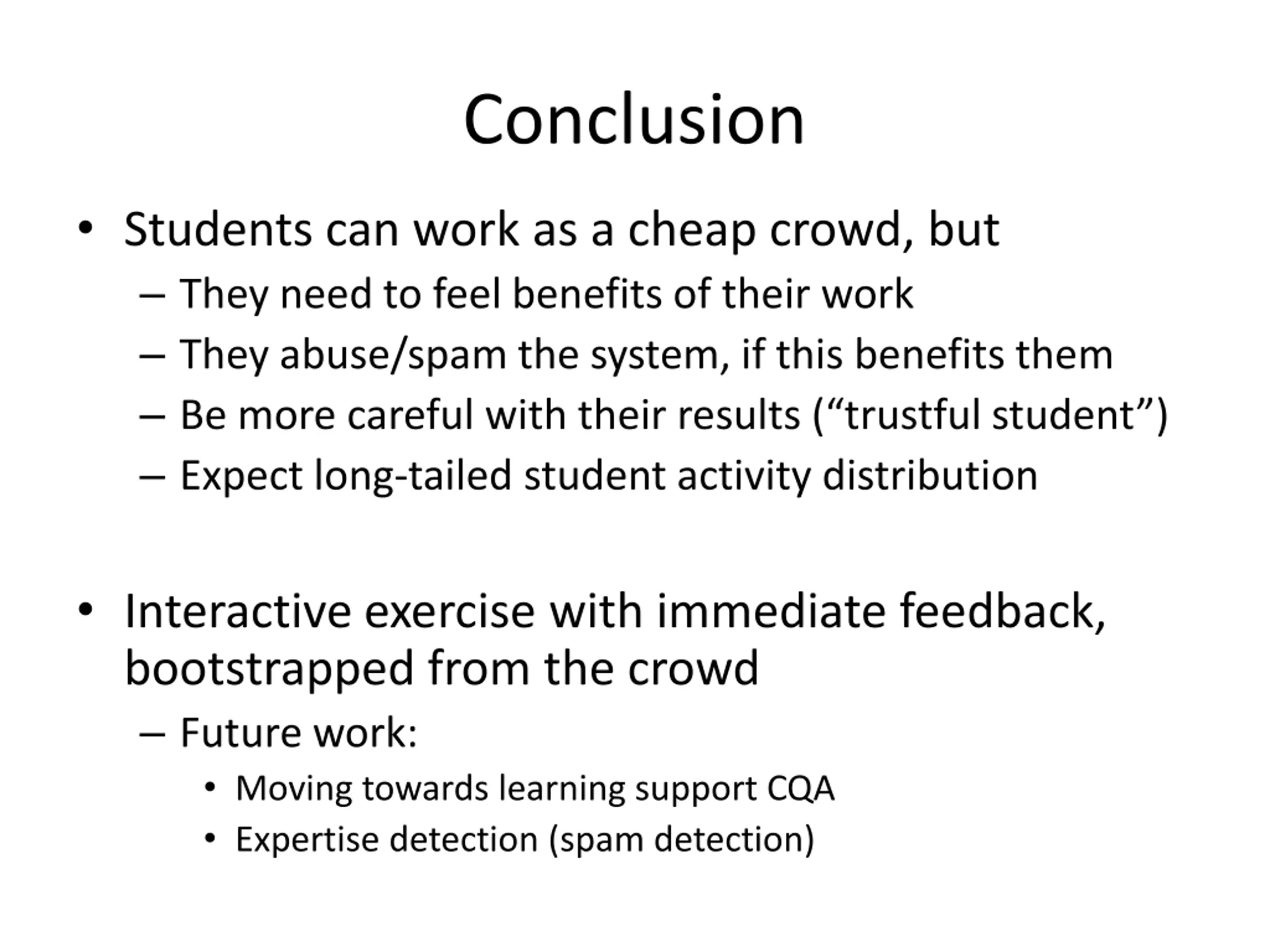 Conclusion

• Students can work as a cheap crowd, but
– They need to feel benefits of their work
– They abuse/spam the system, if this benefits them
– Be more careful with their results (“trustful student”)
– Expect long-tailed student activity distribution

• Interactive exercise with immediate feedback, bootstrapped from the crowd
– Future work:
• Moving towards learning support CQA
• Expertise detection (spam detection)